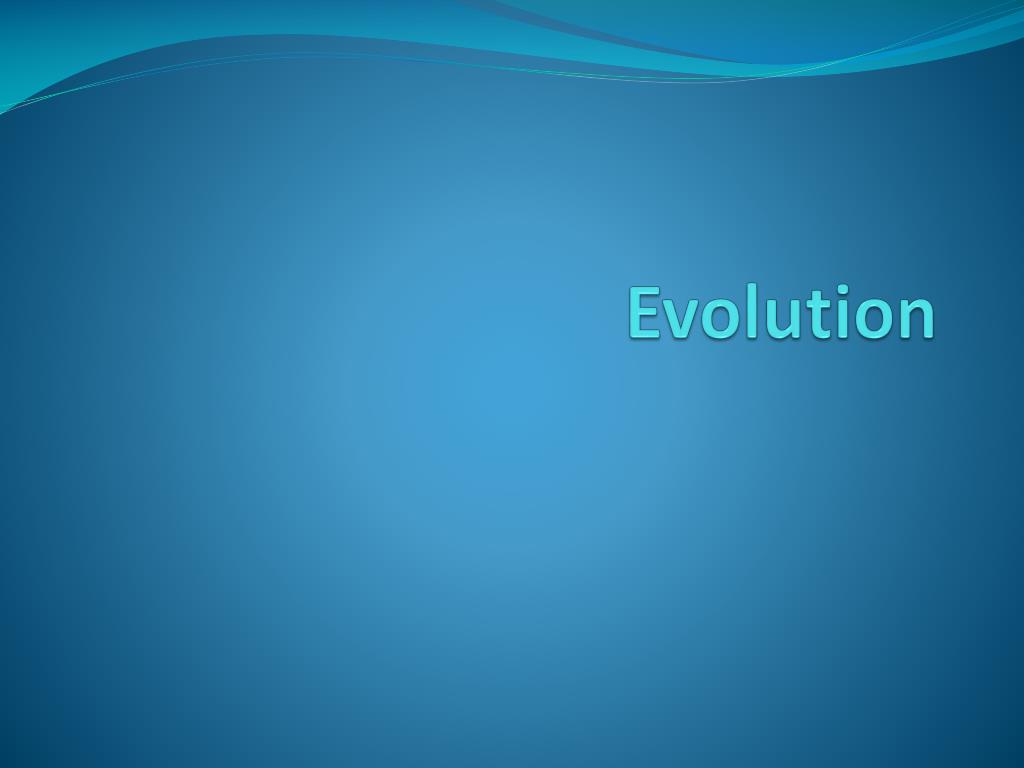 Evolution